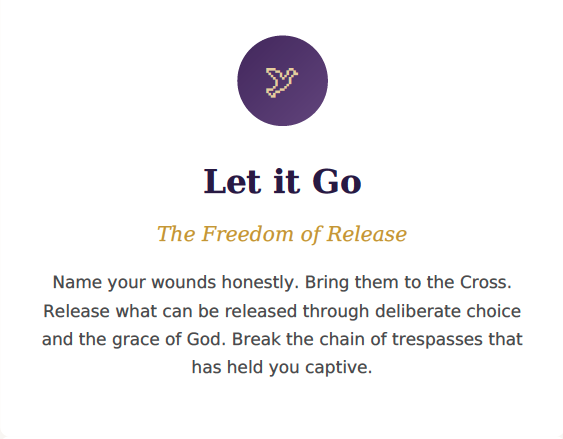 Let it Go

The Freedom of Release

Name your wounds honestly. Bring them to the Cross. Release what can be released through deliberate choice and the grace of God. Break the chain of trespasses that has held you captive.